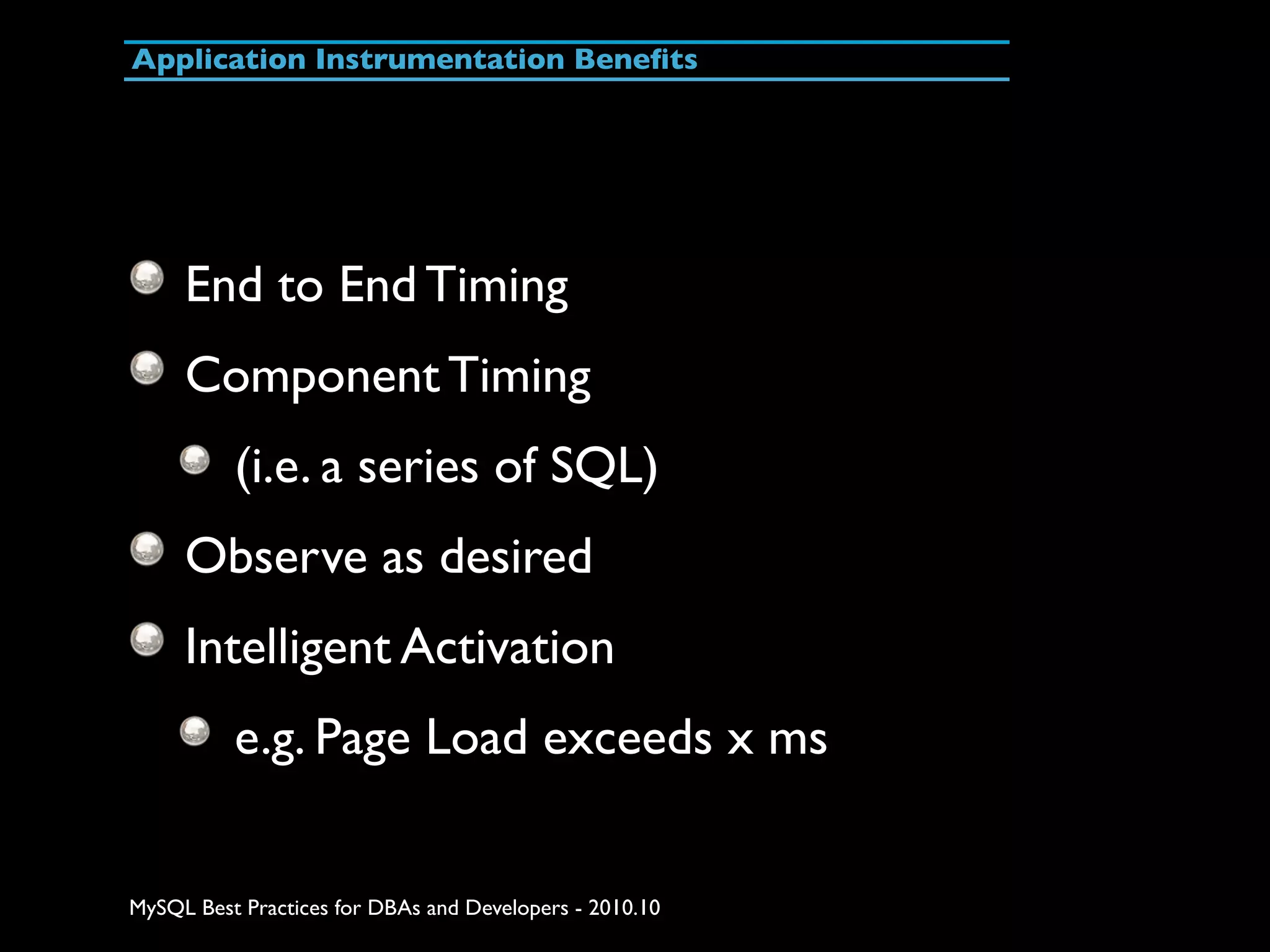 Application Instrumentation Benefits

End to End Timing

Component Timing

(i.e. a series of SQL)

Observe as desired

Intelligent Activation

e.g. Page Load exceeds x ms

MySQL Best Practices for DBAs and Developers - 2010.10